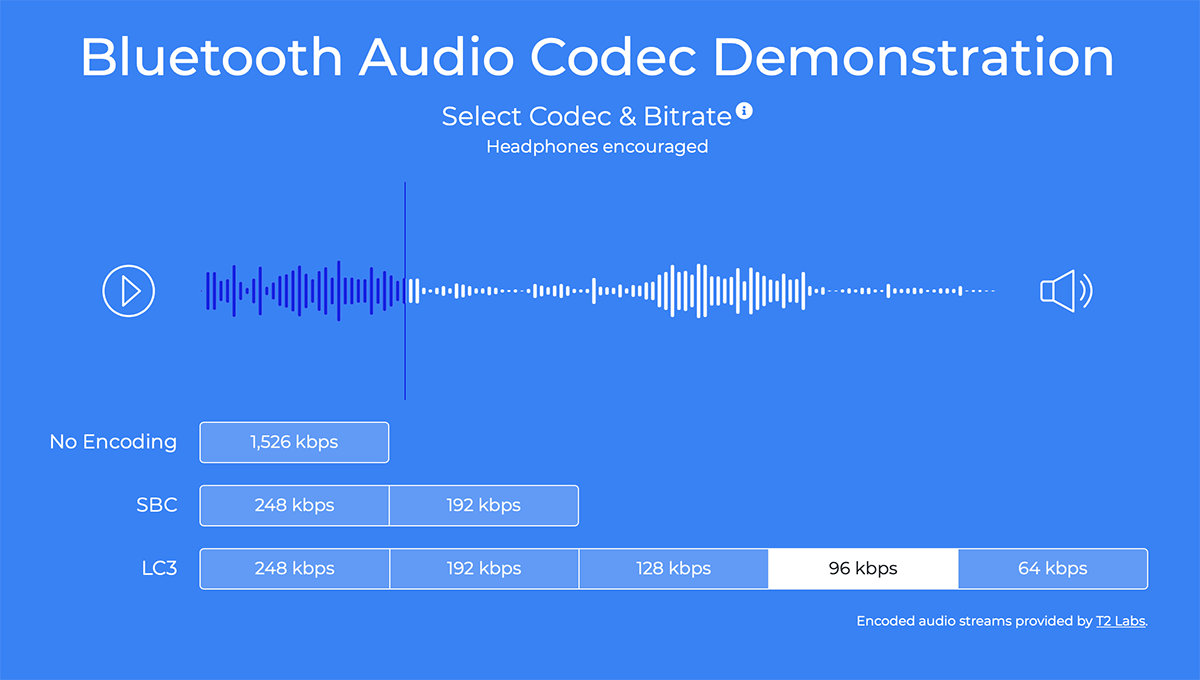 Bluetooth Audio Codec Demonstration

Select Codec & Bitrate

Headphones encouraged

No Encoding 1,526 kbps

SBC 248 kbps 192 kbps

LC3 248 kbps 192 kbps 128 kbps 96 kbps 64 kbps

Encoded audio streams provided by T2 Labs.